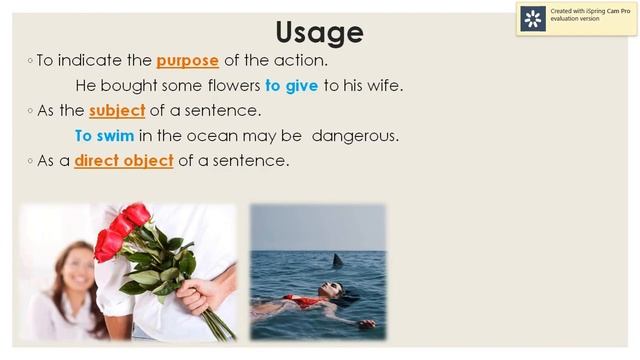 Created with iSpring Cam Pro evaluation version

Usage

◦ To indicate the purpose of the action.

He bought some flowers to give to his wife.

◦ As the subject of a sentence.

To swim in the ocean may be dangerous.

◦ As a direct object of a sentence.